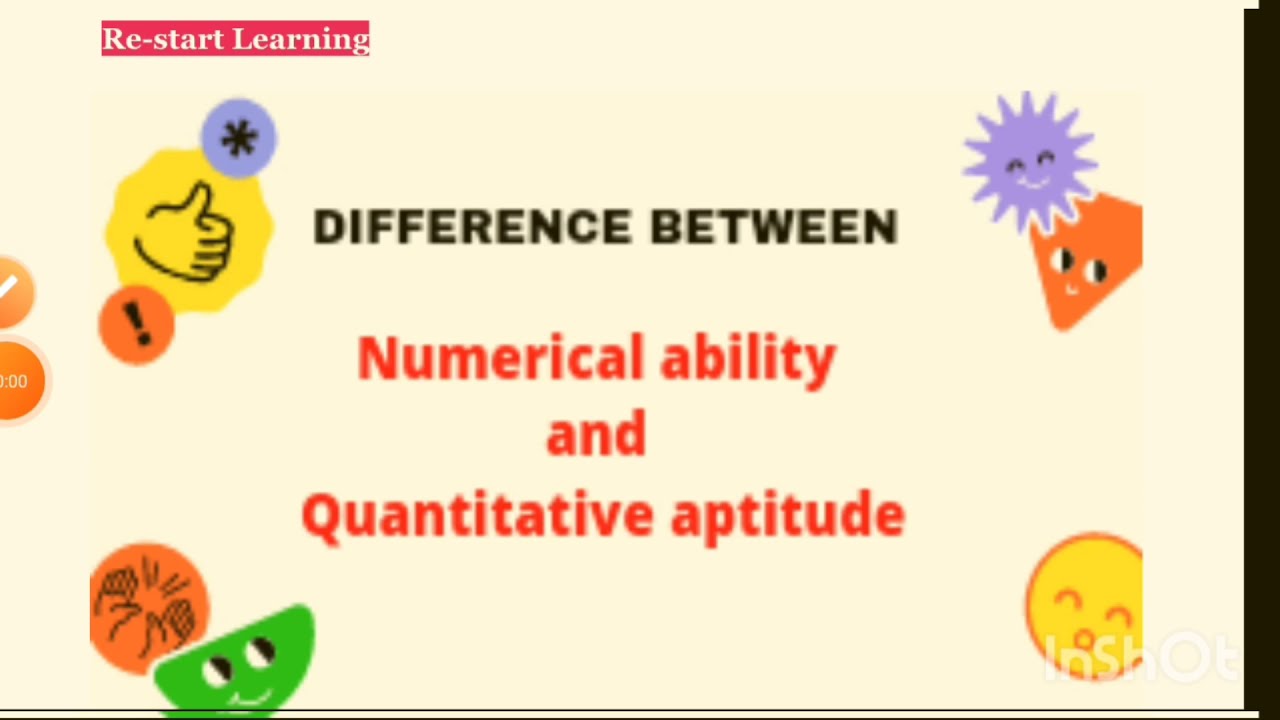 Re-start Learning

DIFFERENCE BETWEEN

Numerical ability
and
Quantitative aptitude

0:00

InShOt